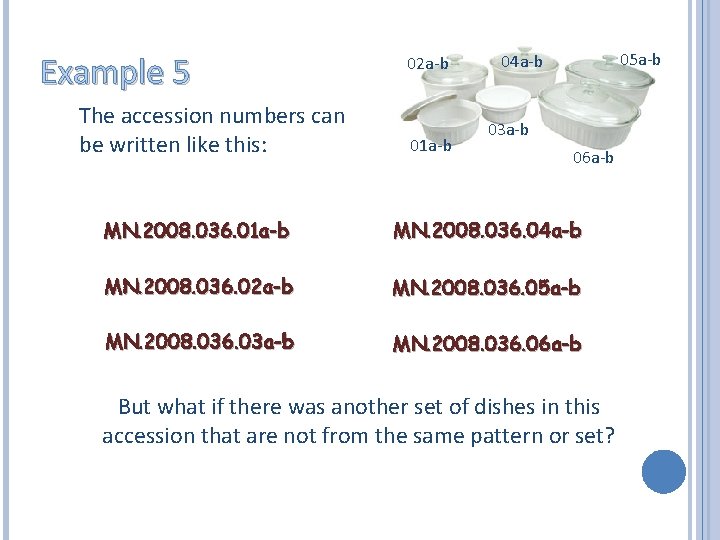 Example 5

The accession numbers can be written like this:

02a-b
04a-b
05a-b
03a-b
01a-b
06a-b

MN.2008.036.01a-b

MN.2008.036.02a-b

MN.2008.036.03a-b

MN.2008.036.04a-b

MN.2008.036.05a-b

MN.2008.036.06a-b

But what if there was another set of dishes in this accession that are not from the same pattern or set?